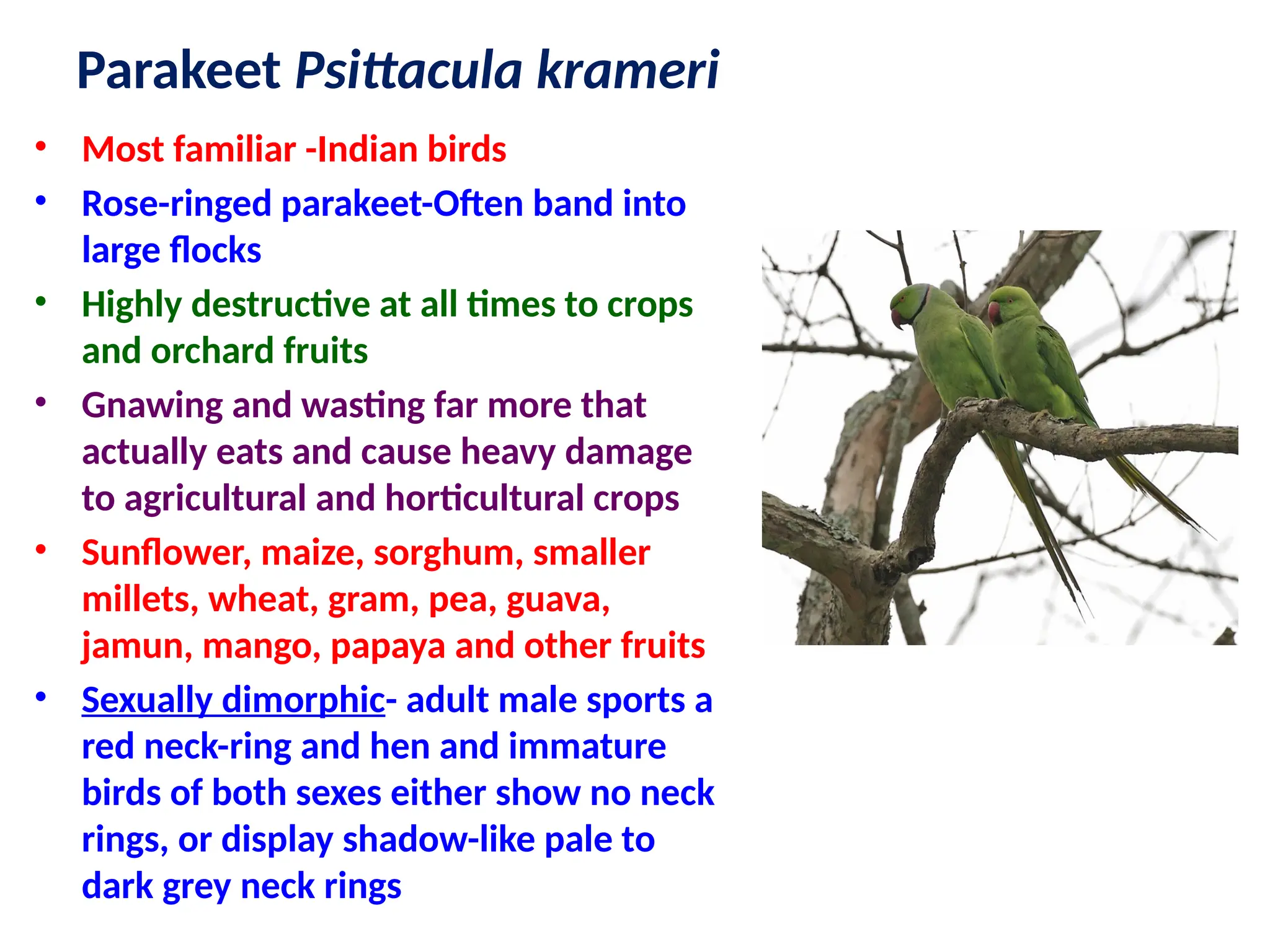 Parakeet Psittacula krameri

• Most familiar -Indian birds
• Rose-ringed parakeet-Often band into large flocks
• Highly destructive at all times to crops and orchard fruits
• Gnawing and wasting far more that actually eats and cause heavy damage to agricultural and horticultural crops
• Sunflower, maize, sorghum, smaller millets, wheat, gram, pea, guava, jamun, mango, papaya and other fruits
• Sexually dimorphic- adult male sports a red neck-ring and hen and immature birds of both sexes either show no neck rings, or display shadow-like pale to dark grey neck rings